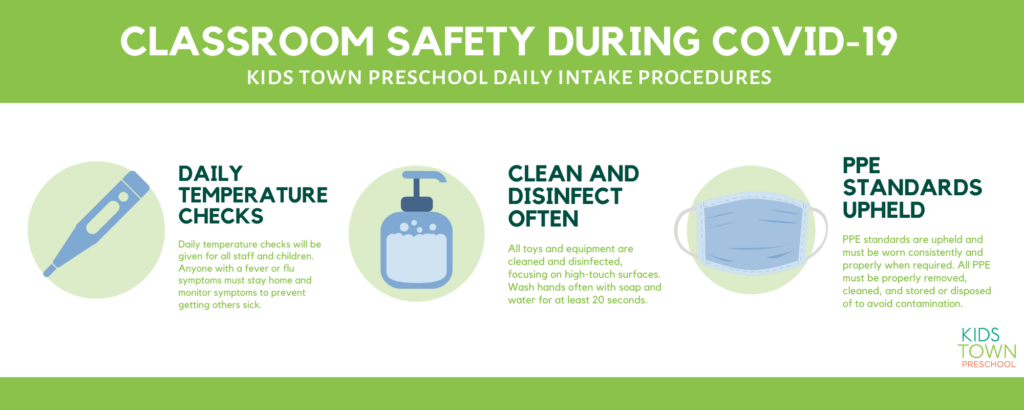 CLASSROOM SAFETY DURING COVID-19

KIDS TOWN PRESCHOOL DAILY INTAKE PROCEDURES

DAILY TEMPERATURE CHECKS

Daily temperature checks will be given for all staff and children. Anyone with a fever or flu symptoms must stay home and monitor symptoms to prevent getting others sick.

CLEAN AND DISINFECT OFTEN

All toys and equipment are cleaned and disinfected, focusing on high-touch surfaces. Wash hands often with soap and water for at least 20 seconds.

PPE STANDARDS UPHELD

PPE standards are upheld and must be worn consistently and properly when required. All PPE must be properly removed, cleaned, and stored or disposed of to avoid contamination.

KIDS TOWN PRESCHOOL